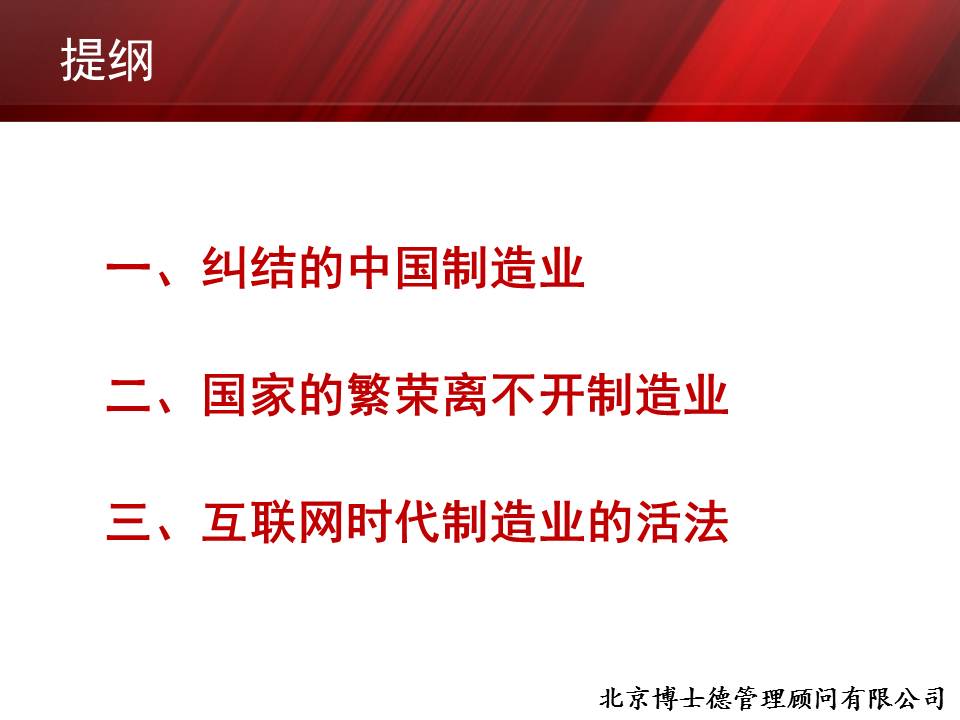 提纲

一、纠结的中国制造业

二、国家的繁荣离不开制造业

三、互联网时代制造业的活法

北京博士德管理顾问有限公司